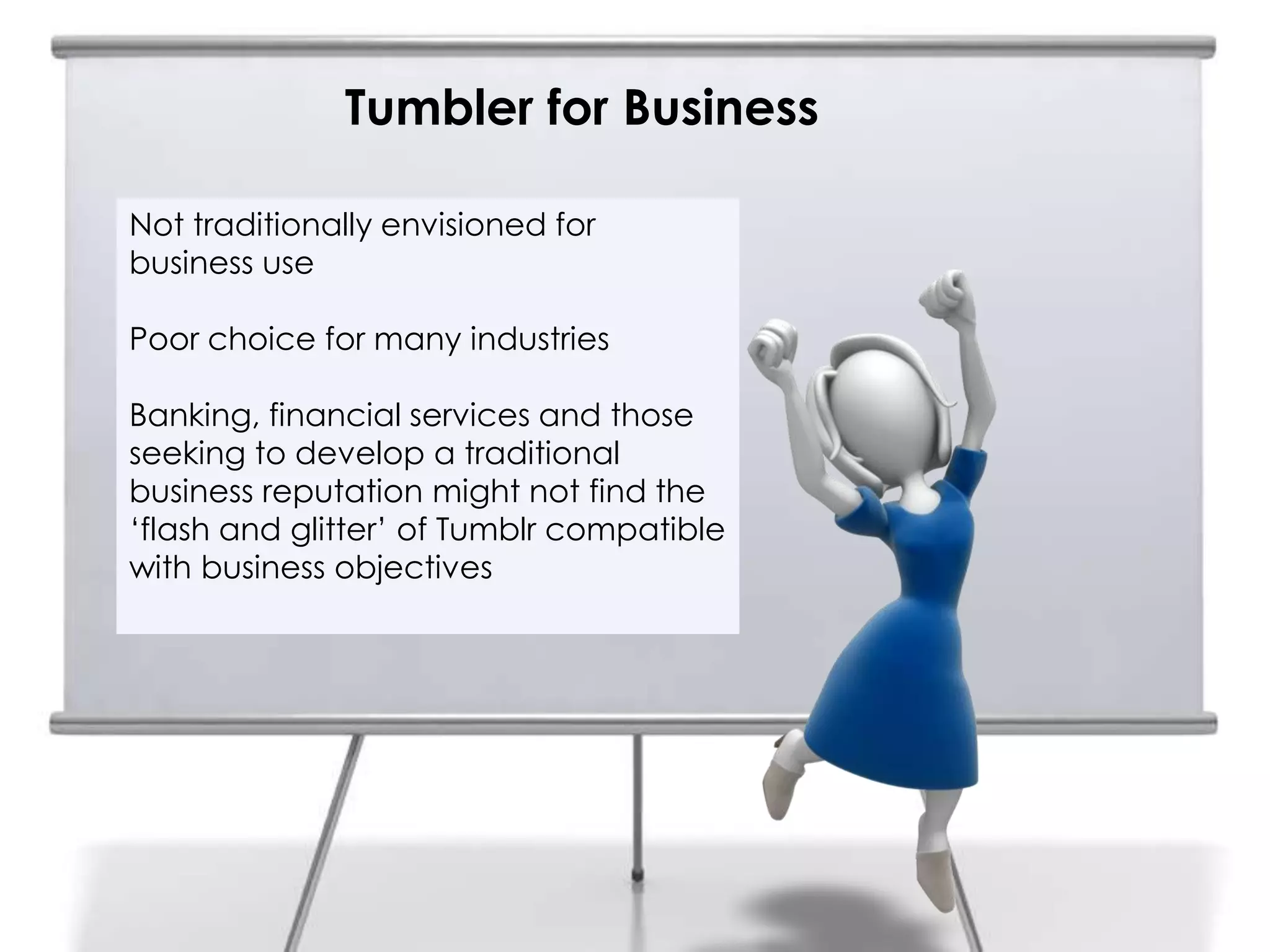 Tumbler for Business

Not traditionally envisioned for business use

Poor choice for many industries

Banking, financial services and those seeking to develop a traditional business reputation might not find the ‘flash and glitter’ of Tumblr compatible with business objectives